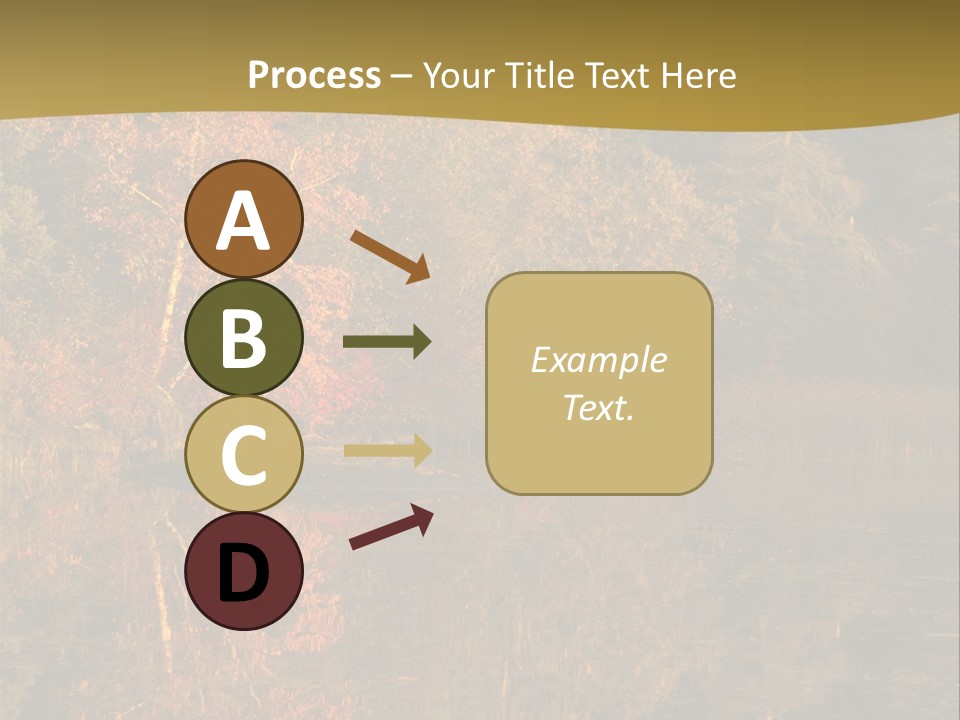 Process – Your Title Text Here

A

B

C

D

Example Text.